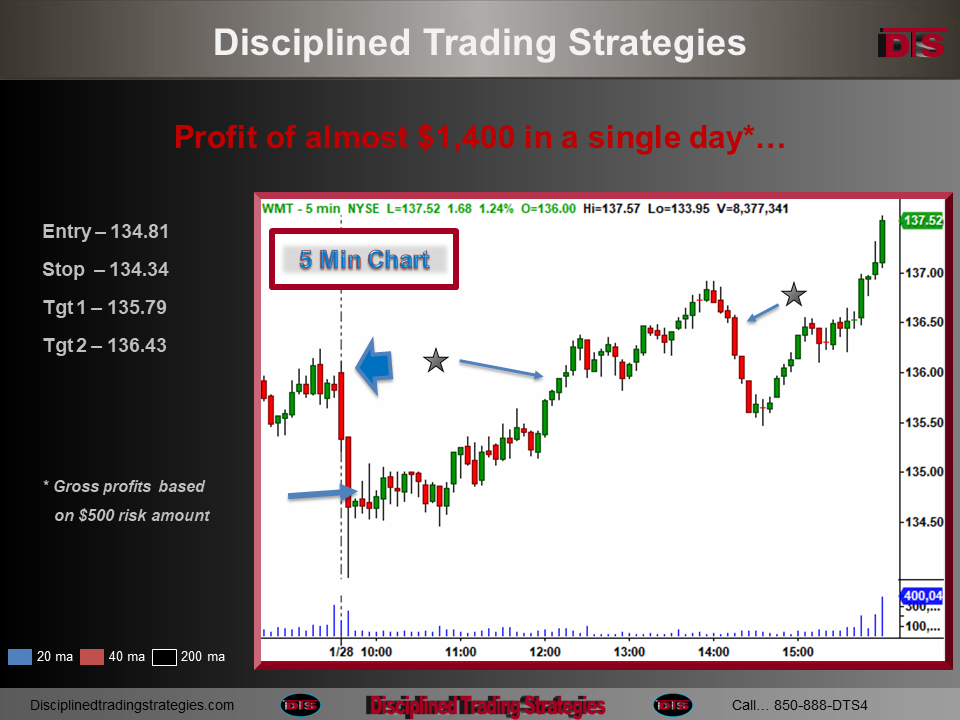 Disciplined Trading Strategies

DTS

Profit of almost $1,400 in a single day*…

Entry – 134.81

Stop – 134.34

Tgt 1 – 135.79

Tgt 2 – 136.43

* Gross profits based on $500 risk amount

20 ma 40 ma 200 ma

WMT - 5 min NYSE L=137.52 1.68 1.24% O=136.00 Hi=137.57 Lo=133.95 V=8,377,341

5 Min Chart

137.52
137.00
136.50
136.00
135.50
135.00
134.50
400,04
300,
100,

1/28 10:00 11:00 12:00 13:00 14:00 15:00

Disciplinedtradingstrategies.com DTS Disciplined Trading Strategies DTS Call… 850-888-DTS4